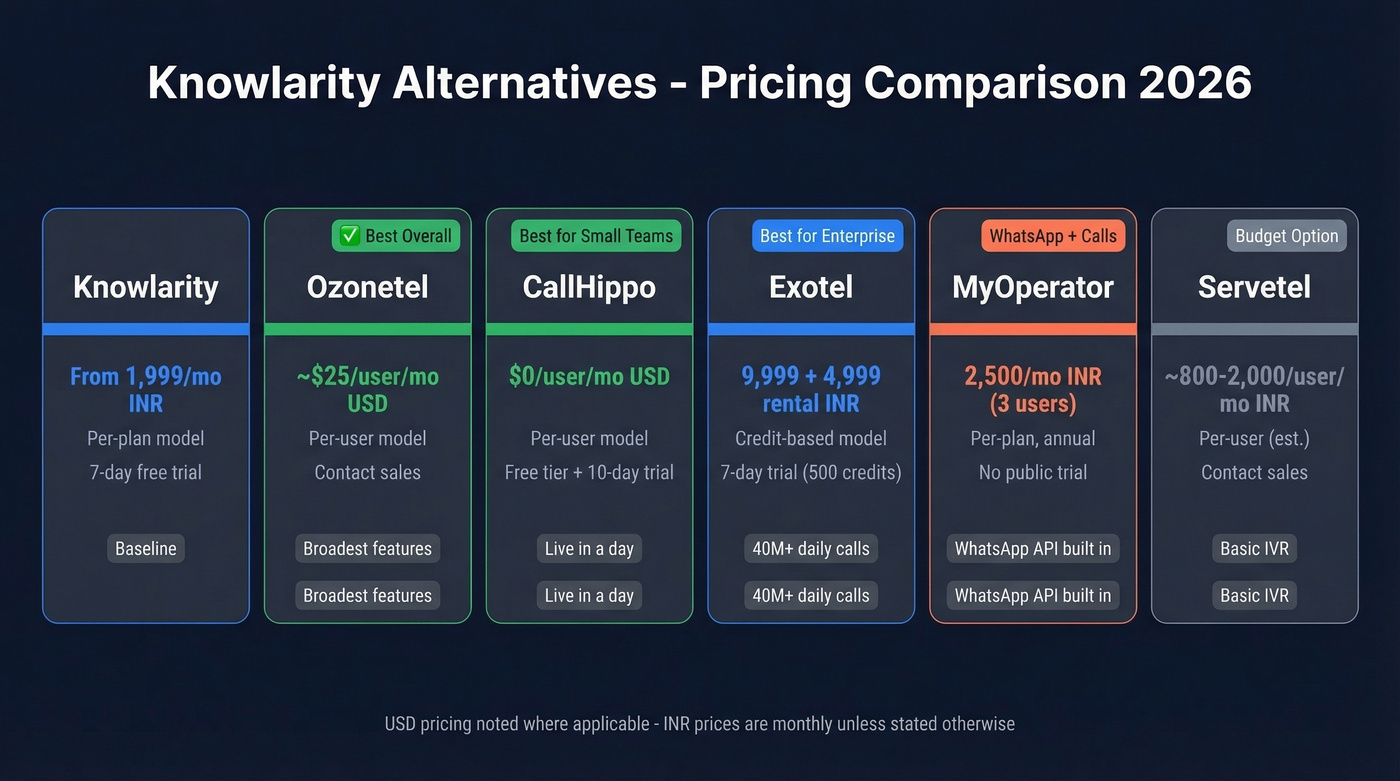 Knowlarity Alternatives - Pricing Comparison 2026

Knowlarity

From 1,999/mo INR

Per-plan model

7-day free trial

Baseline

✅ Best Overall

Ozonetel

~$25/user/mo USD

Per-user model

Contact sales

Broadest features

Broadest features

Best for Small Teams

CallHippo

$0/user/mo USD

Per-user model

Free tier + 10-day trial

Live in a day

Live in a day

Best for Enterprise

Exotel

9,999 + 4,999 rental INR

Credit-based model

7-day trial (500 credits)

40M+ daily calls

40M+ daily calls

WhatsApp + Calls

MyOperator

2,500/mo INR (3 users)

Per-plan, annual

No public trial

WhatsApp API built in

WhatsApp API built in

Budget Option

Servetel

~800-2,000/user/mo INR

Per-user (est.)

Contact sales

Basic IVR

Basic IVR

USD pricing noted where applicable - INR prices are monthly unless stated otherwise